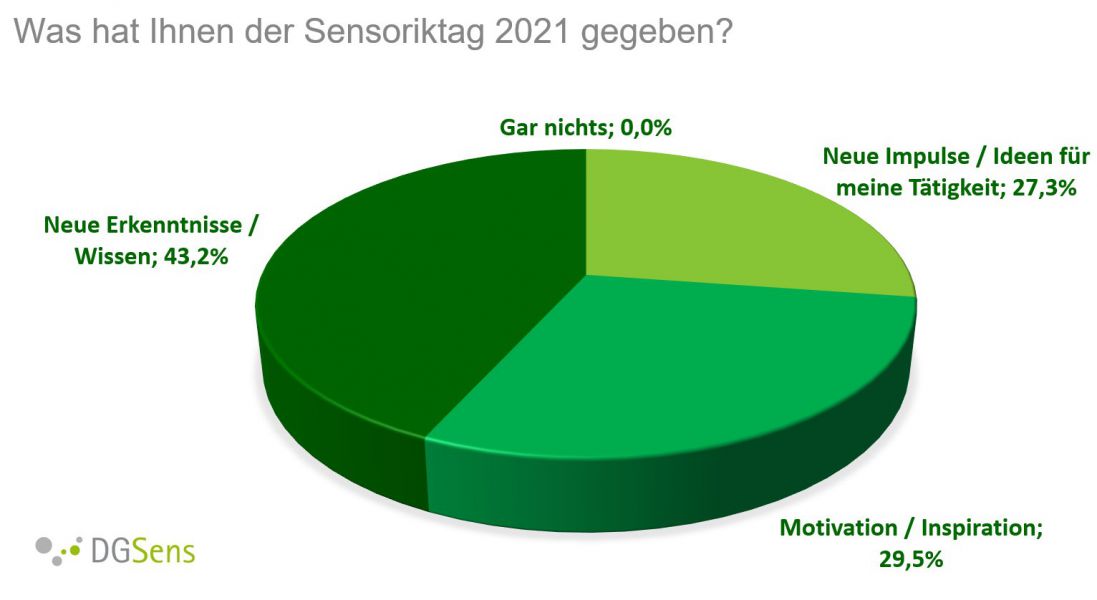 Was hat Ihnen der Sensoriktag 2021 gegeben?

Gar nichts; 0,0%

Neue Impulse / Ideen für meine Tätigkeit; 27,3%

Neue Erkenntnisse / Wissen; 43,2%

Motivation / Inspiration; 29,5%

DGSens